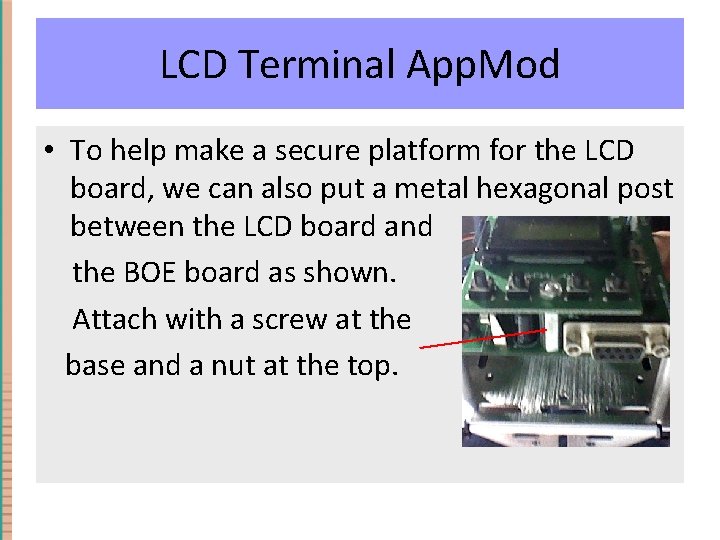 LCD Terminal AppMod

• To help make a secure platform for the LCD board, we can also put a metal hexagonal post between the LCD board and the BOE board as shown. Attach with a screw at the base and a nut at the top.